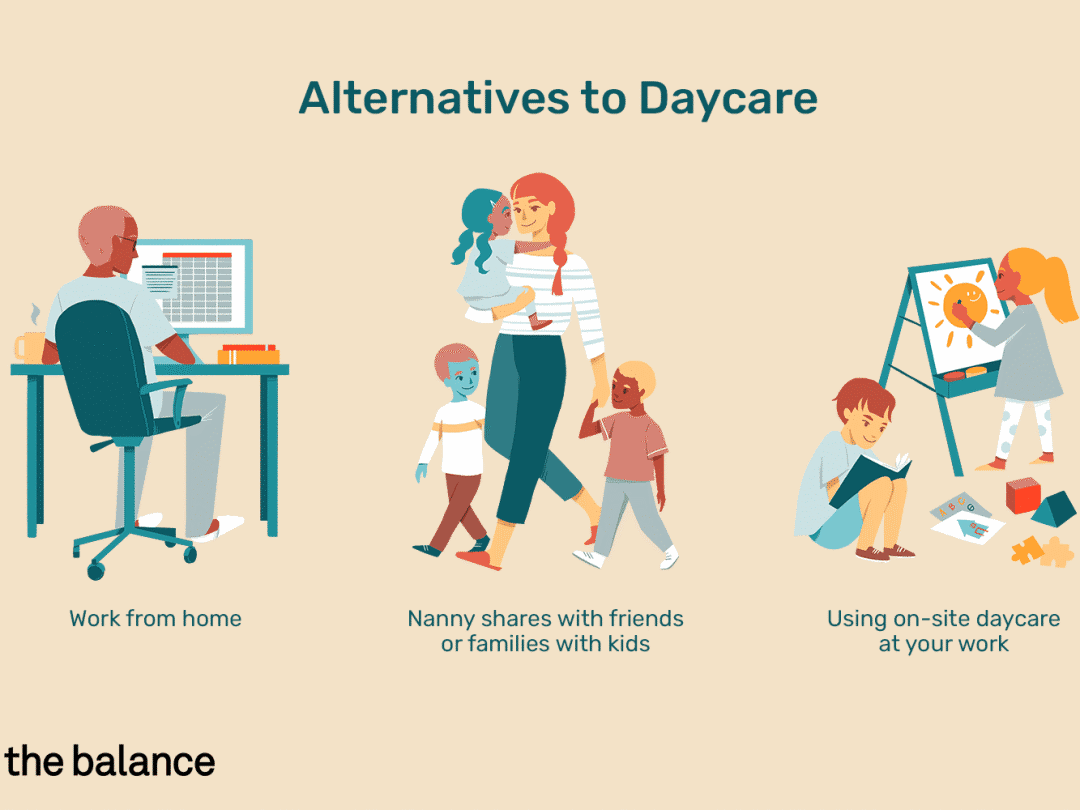 Alternatives to Daycare

Work from home

Nanny shares with friends or families with kids

Using on-site daycare at your work

the balance